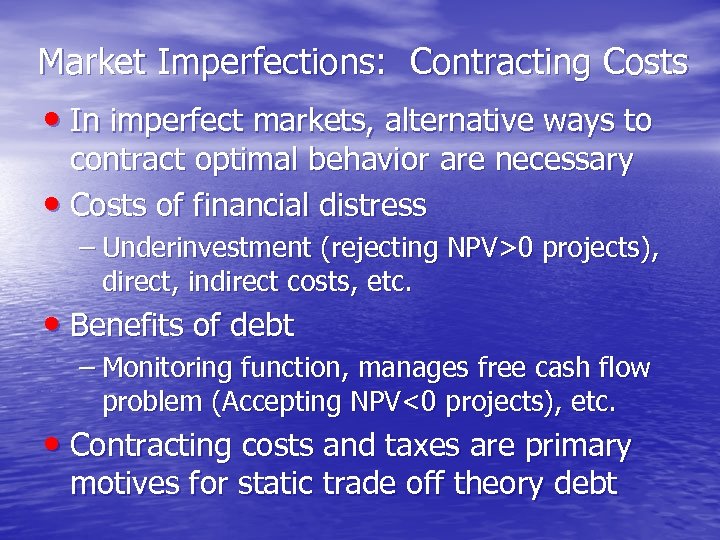 Market Imperfections:  Contracting Costs

• In imperfect markets, alternative ways to contract optimal behavior are necessary

• Costs of financial distress
  – Underinvestment (rejecting NPV>0 projects), direct, indirect costs, etc.

• Benefits of debt
  – Monitoring function, manages free cash flow problem (Accepting NPV<0 projects), etc.

• Contracting costs and taxes are primary motives for static trade off theory debt